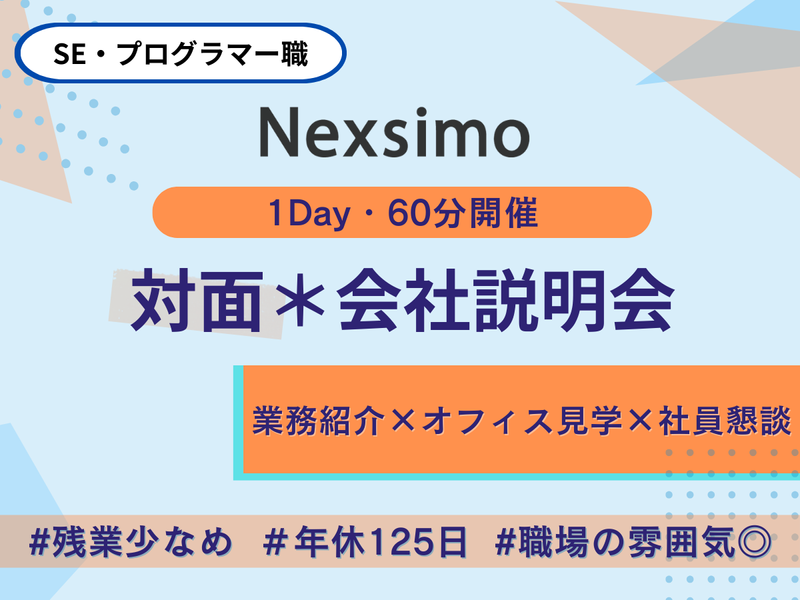 SE・プログラマー職

Nexsimo

1Day・60分開催

対面＊会社説明会

業務紹介×オフィス見学×社員懇談

#残業少なめ　#年休125日　#職場の雰囲気◎